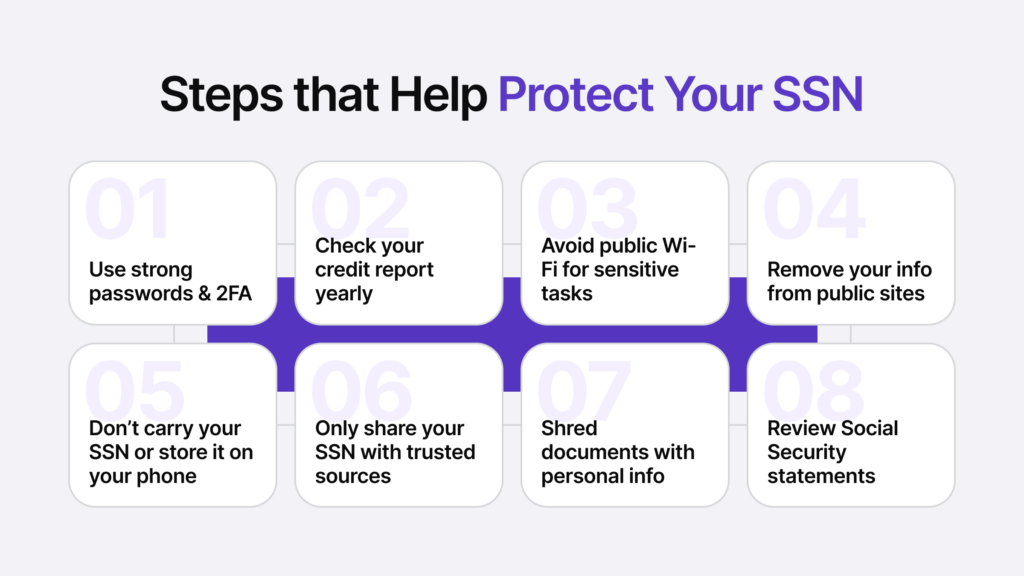 Steps that Help Protect Your SSN

01
Use strong passwords & 2FA

02
Check your credit report yearly

03
Avoid public Wi-Fi for sensitive tasks

04
Remove your info from public sites

05
Don't carry your SSN or store it on your phone

06
Only share your SSN with trusted sources

07
Shred documents with personal info

08
Review Social Security statements